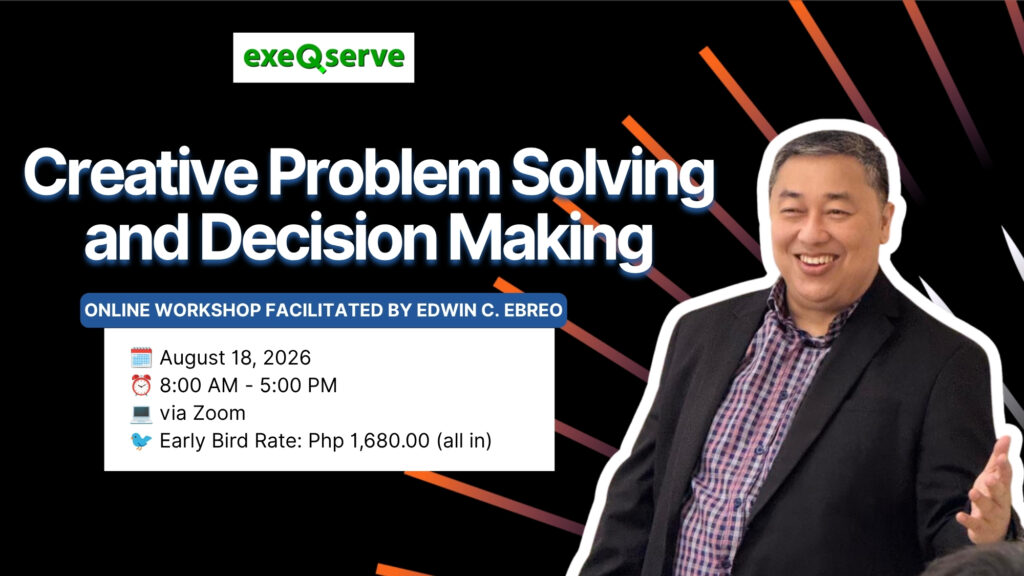 exeQserve

Creative Problem Solving and Decision Making

ONLINE WORKSHOP FACILITATED BY EDWIN C. EBREO

🗓️ August 18, 2026
⏰ 8:00 AM - 5:00 PM
💻 via Zoom
🐦 Early Bird Rate: Php 1,680.00 (all in)